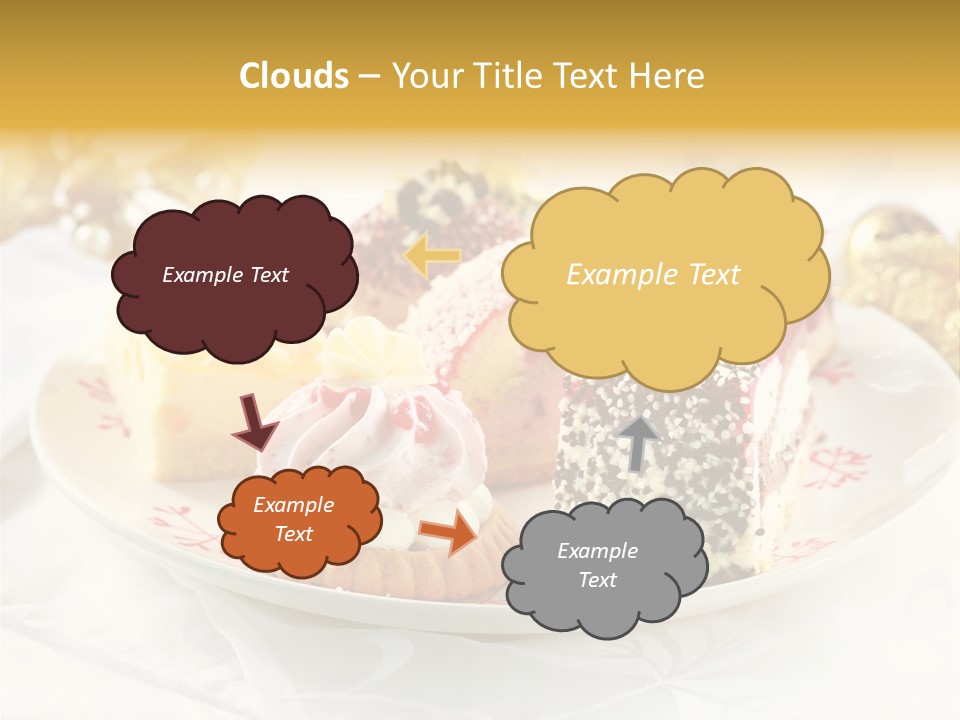 Clouds – Your Title Text Here

Example Text

Example Text

Example Text

Example Text